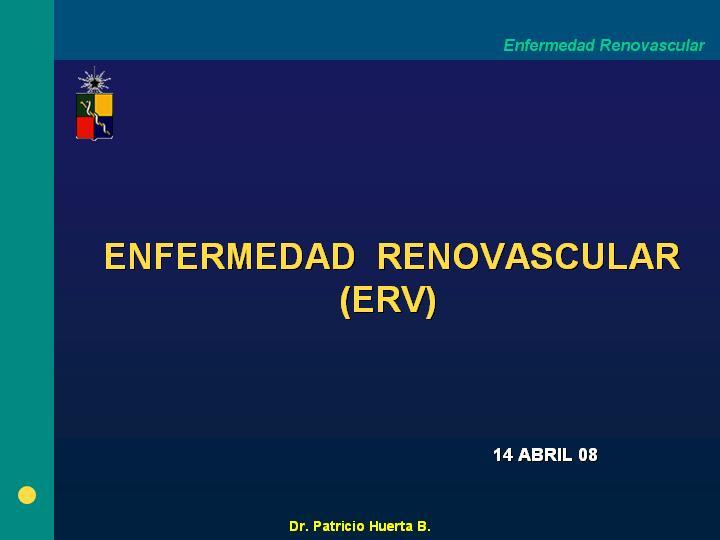 Enfermedad Renovascular

ENFERMEDAD RENOVASCULAR (ERV)

14 ABRIL 08

Dr. Patricio Huerta B.